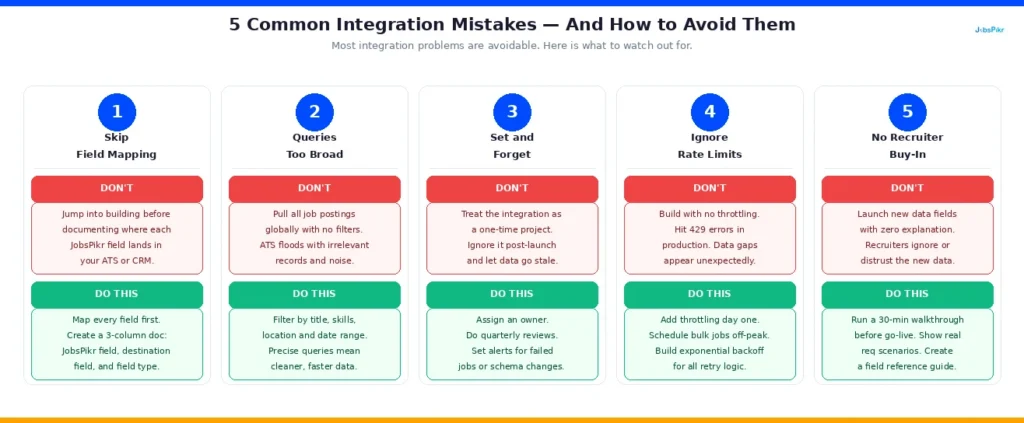 5 Common Integration Mistakes — And How to Avoid Them

Most integration problems are avoidable. Here is what to watch out for.

JobsPikr

1
Skip Field Mapping

DON'T
Jump into building before documenting where each JobsPikr field lands in your ATS or CRM.

DO THIS
Map every field first. Create a 3-column doc: JobsPikr field, destination field, and field type.

2
Queries Too Broad

DON'T
Pull all job postings globally with no filters. ATS floods with irrelevant records and noise.

DO THIS
Filter by title, skills, location and date range. Precise queries mean cleaner, faster data.

3
Set and Forget

DON'T
Treat the integration as a one-time project. Ignore it post-launch and let data go stale.

DO THIS
Assign an owner. Do quarterly reviews. Set alerts for failed jobs or schema changes.

4
Ignore Rate Limits

DON'T
Build with no throttling. Hit 429 errors in production. Data gaps appear unexpectedly.

DO THIS
Add throttling day one. Schedule bulk jobs off-peak. Build exponential backoff for all retry logic.

5
No Recruiter Buy-In

DON'T
Launch new data fields with zero explanation. Recruiters ignore or distrust the new data.

DO THIS
Run a 30-min walkthrough before go-live. Show real req scenarios. Create a field reference guide.